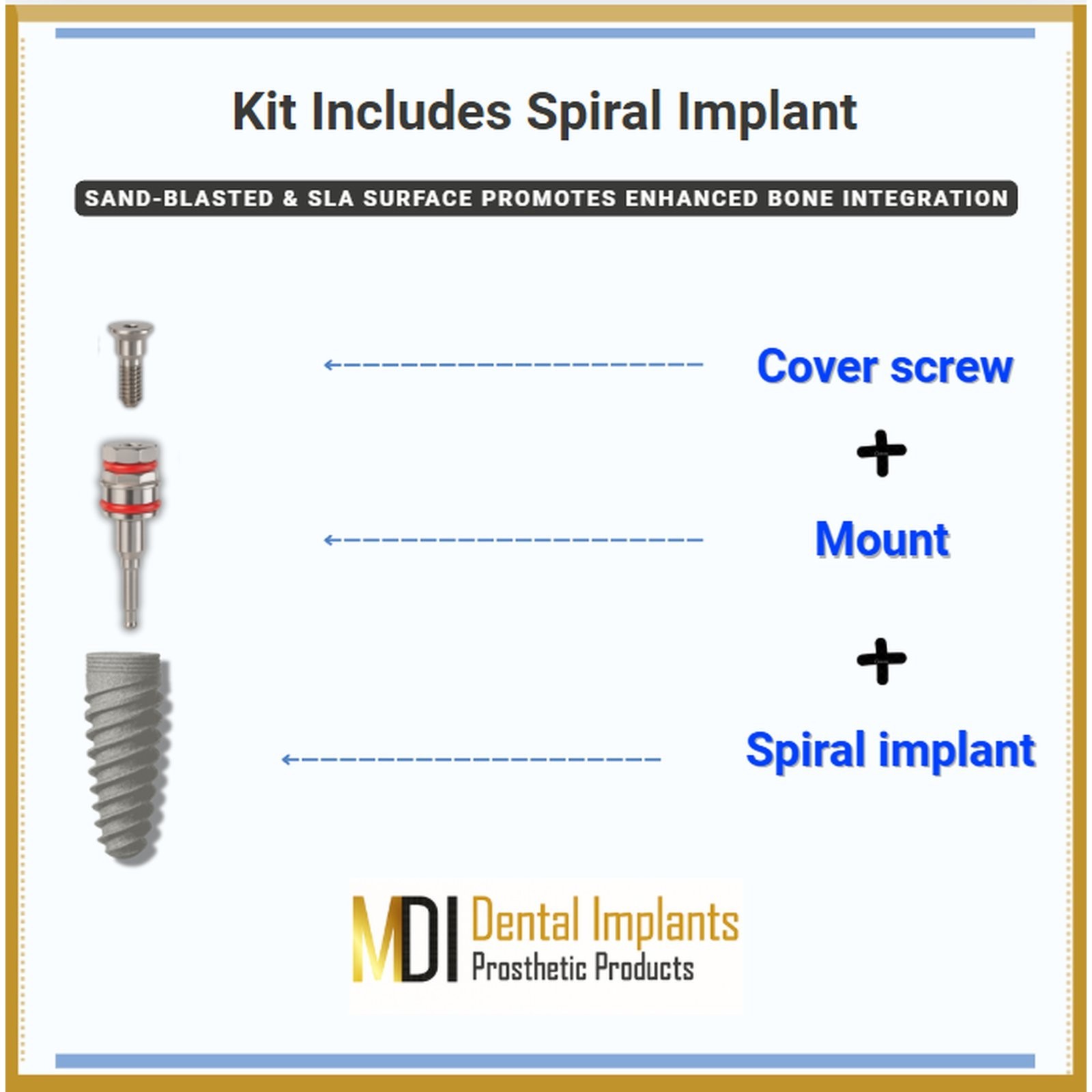 Kit Includes Spiral Implant

SAND-BLASTED & SLA SURFACE PROMOTES ENHANCED BONE INTEGRATION

Cover screw

+

Mount

+

Spiral implant

MDI Dental Implants
Prosthetic Products